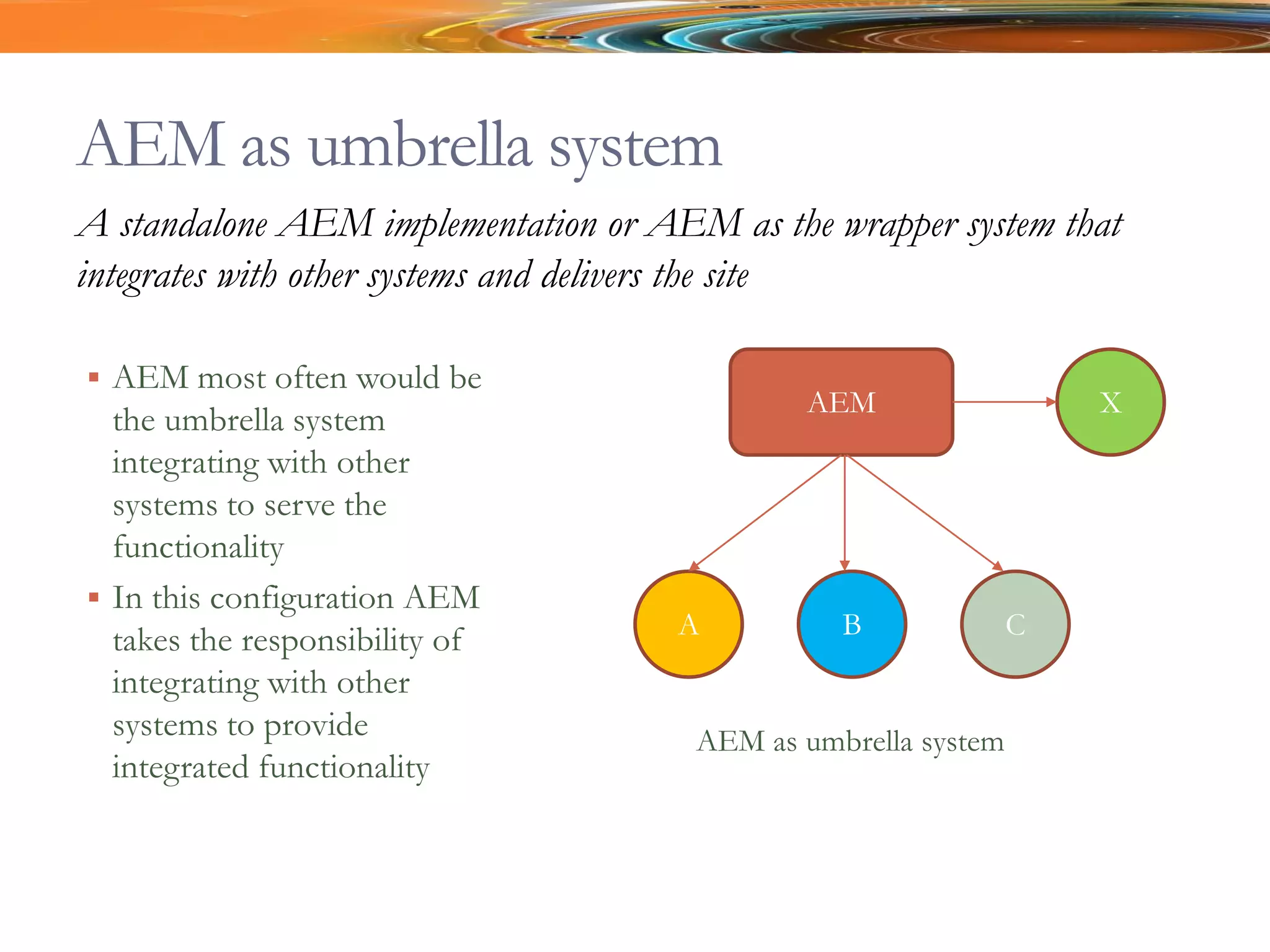 AEM as umbrella system

A standalone AEM implementation or AEM as the wrapper system that integrates with other systems and delivers the site

▪ AEM most often would be the umbrella system integrating with other systems to serve the functionality

▪ In this configuration AEM takes the responsibility of integrating with other systems to provide integrated functionality

AEM

X

A

B

C

AEM as umbrella system